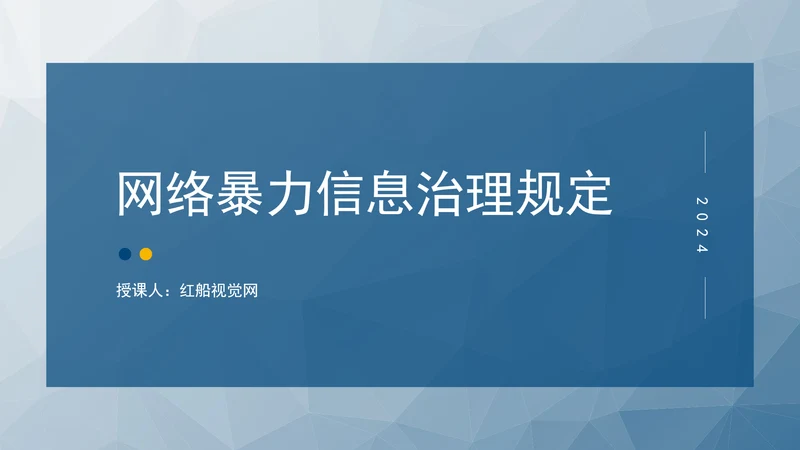 网络暴力信息治理规定

授课人：红船视觉网

2024